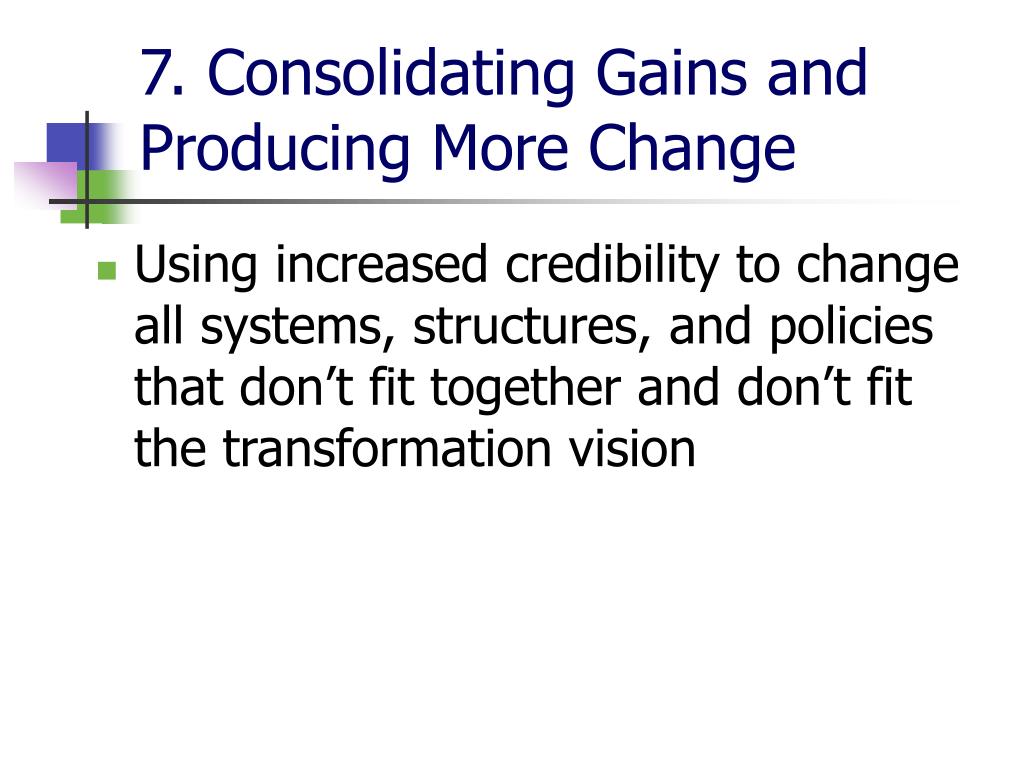 7. Consolidating Gains and Producing More Change

Using increased credibility to change all systems, structures, and policies that don’t fit together and don’t fit the transformation vision